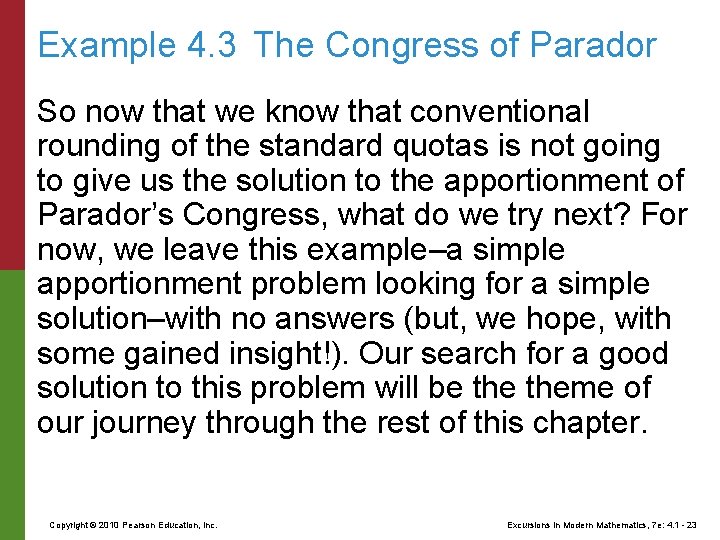 Example 4.3 The Congress of Parador

So now that we know that conventional rounding of the standard quotas is not going to give us the solution to the apportionment of Parador's Congress, what do we try next? For now, we leave this example–a simple apportionment problem looking for a simple solution–with no answers (but, we hope, with some gained insight!). Our search for a good solution to this problem will be the theme of our journey through the rest of this chapter.

Copyright © 2010 Pearson Education, Inc.

Excursions in Modern Mathematics, 7e: 4.1 - 23